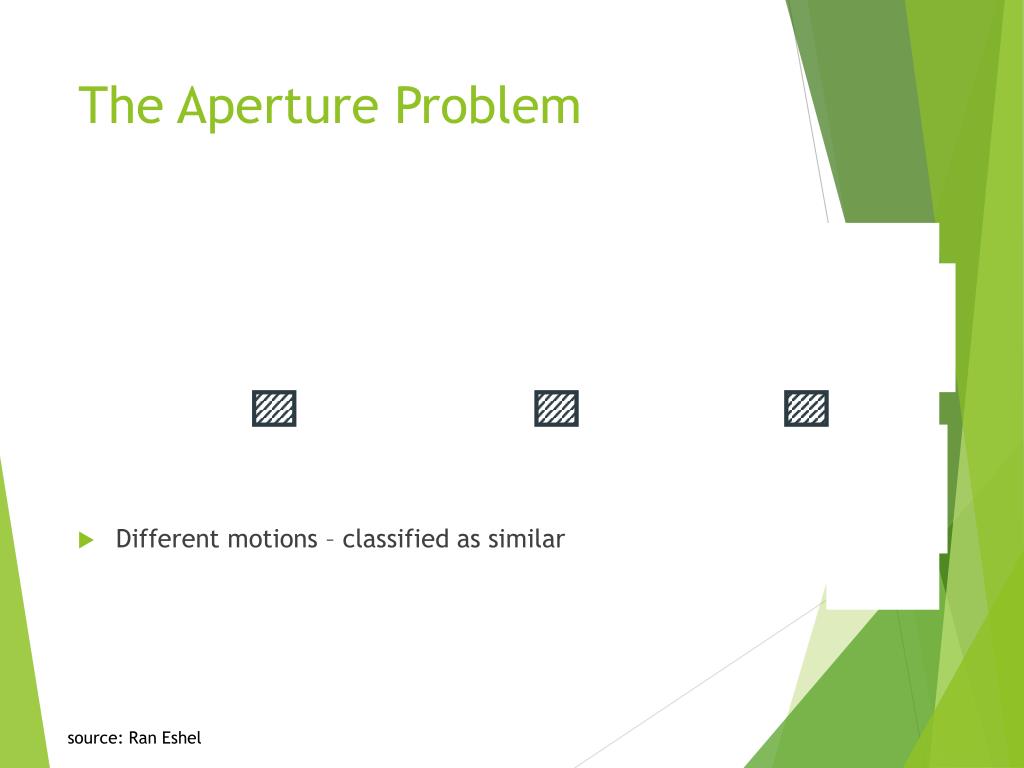 The Aperture Problem

Different motions – classified as similar

source: Ran Eshel